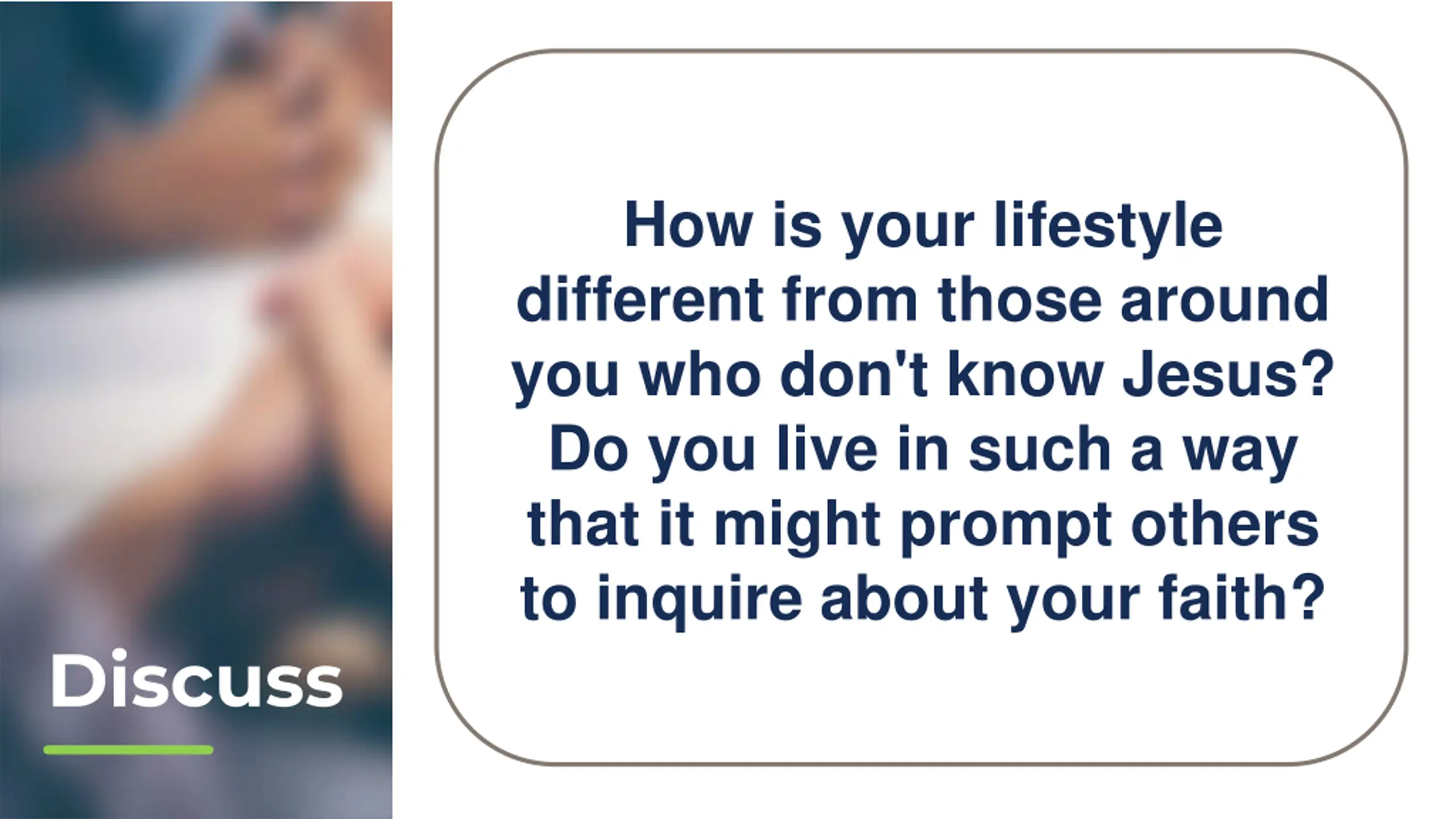 Discuss

How is your lifestyle different from those around you who don't know Jesus? Do you live in such a way that it might prompt others to inquire about your faith?